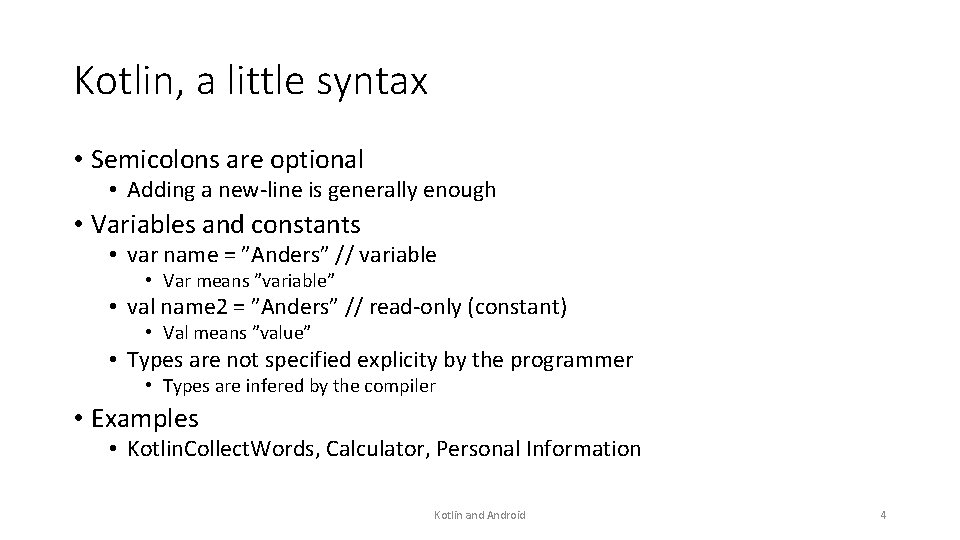 Kotlin, a little syntax

• Semicolons are optional
  • Adding a new-line is generally enough
• Variables and constants
  • var name = ”Anders” // variable
    • Var means ”variable”
  • val name2 = ”Anders” // read-only (constant)
    • Val means ”value”
  • Types are not specified explicity by the programmer
    • Types are infered by the compiler
• Examples
  • KotlinCollectWords, Calculator, Personal Information

Kotlin and Android

4